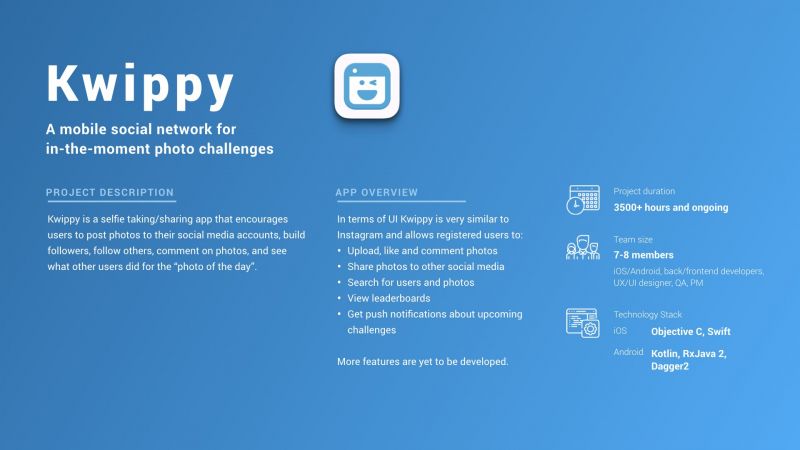 Kwippy

A mobile social network for in-the-moment photo challenges

PROJECT DESCRIPTION

Kwippy is a selfie taking/sharing app that encourages users to post photos to their social media accounts, build followers, follow others, comment on photos, and see what other users did for the "photo of the day".

APP OVERVIEW

In terms of UI Kwippy is very similar to Instagram and allows registered users to:
• Upload, like and comment photos
• Share photos to other social media
• Search for users and photos
• View leaderboards
• Get push notifications about upcoming challenges

More features are yet to be developed.

Project duration
3500+ hours and ongoing

Team size
7-8 members
iOS/Android, back/frontend developers, UX/UI designer, QA, PM

Technology Stack
iOS Objective C, Swift
Android Kotlin, RxJava 2, Dagger2